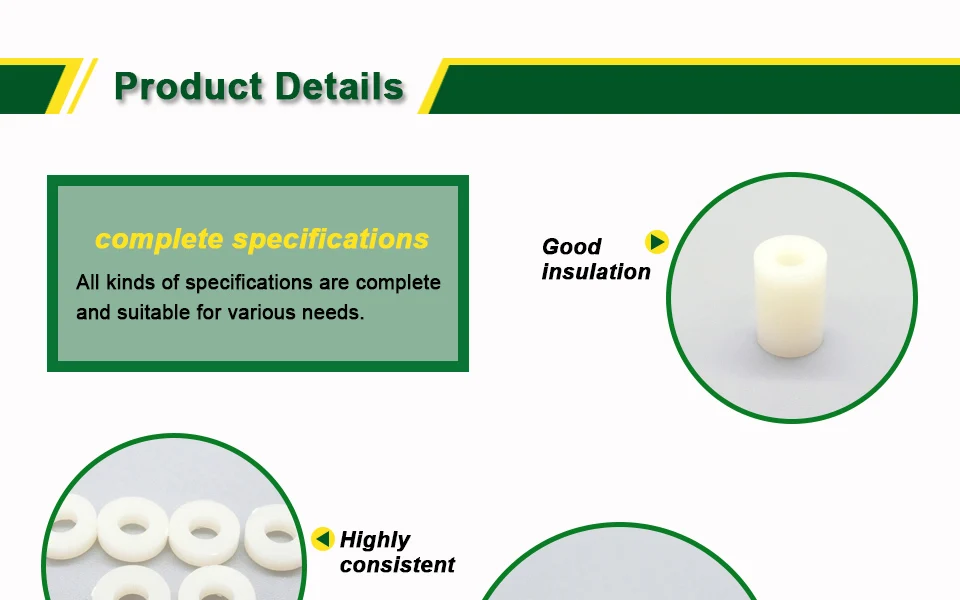 Product Details

complete specifications

All kinds of specifications are complete and suitable for various needs.

Good insulation

Highly consistent